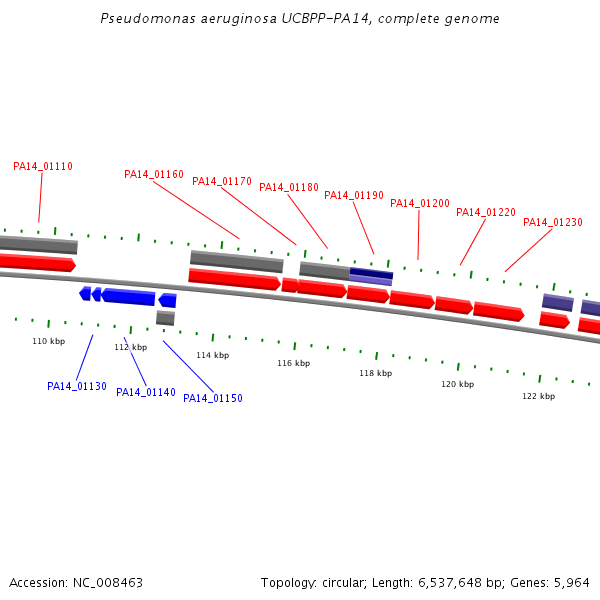 Pseudomonas aeruginosa UCBPP-PA14, complete genome

PA14_01110
PA14_01160
PA14_01170
PA14_01180
PA14_01190
PA14_01200
PA14_01220
PA14_01230

110 kbp
112 kbp
114 kbp
116 kbp
118 kbp
120 kbp
122 kbp

PA14_01130
PA14_01140
PA14_01150

Accession: NC_008463
Topology: circular; Length: 6,537,648 bp; Genes: 5,964